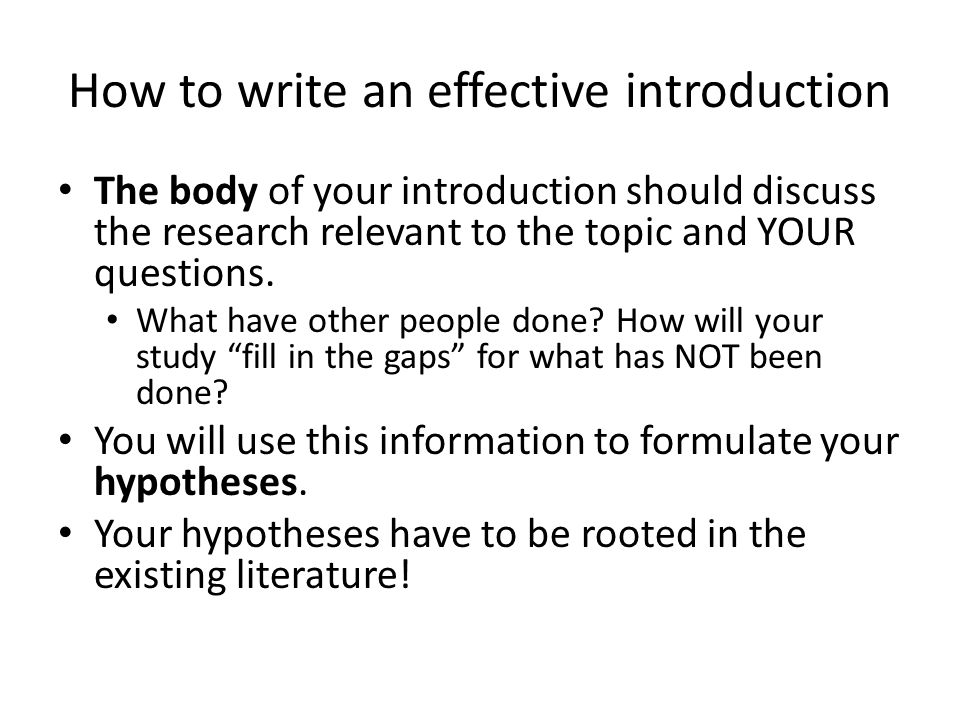 How to write an effective introduction

• The body of your introduction should discuss the research relevant to the topic and YOUR questions.
  • What have other people done? How will your study “fill in the gaps” for what has NOT been done?
• You will use this information to formulate your hypotheses.
• Your hypotheses have to be rooted in the existing literature!